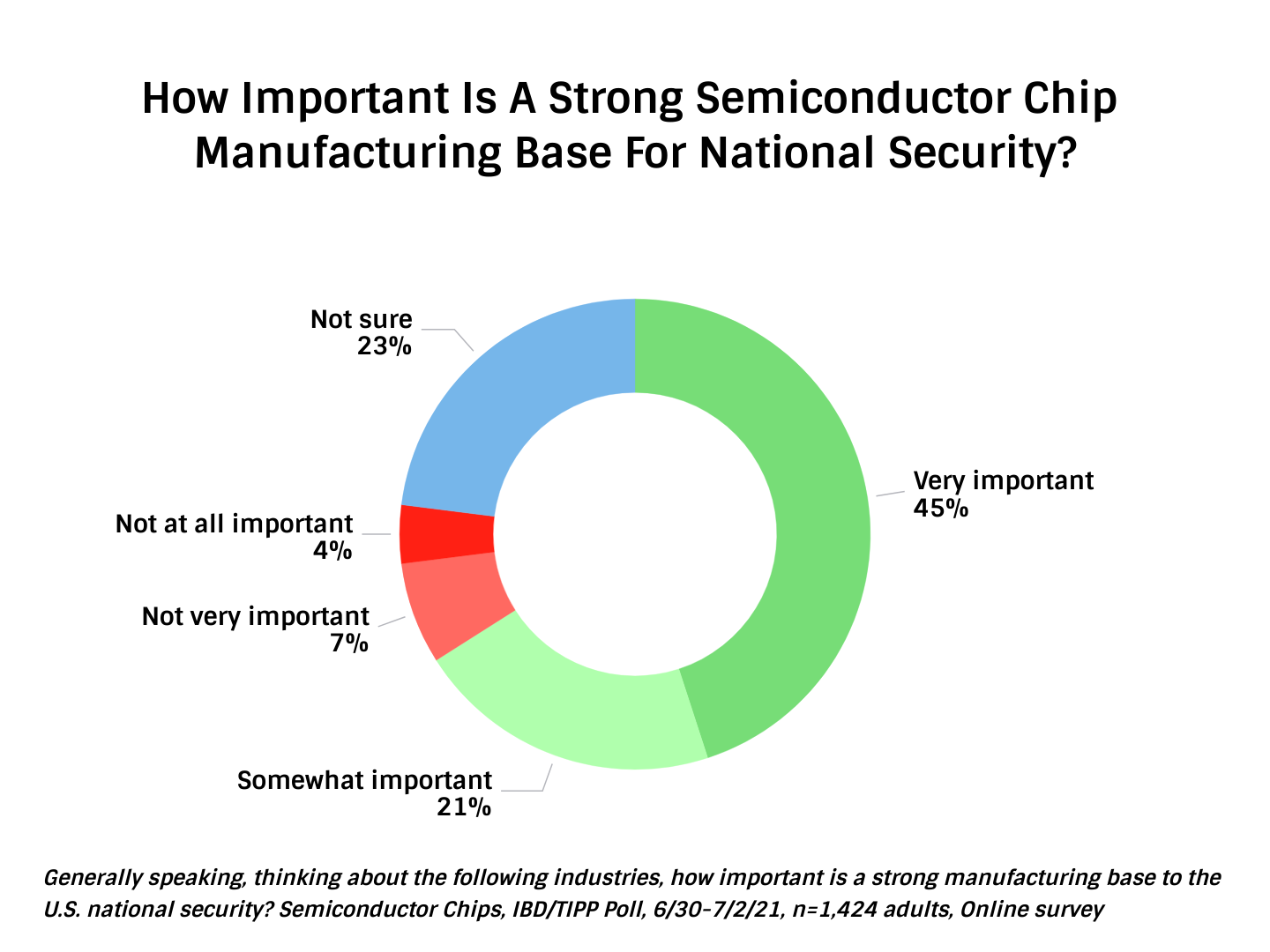 How Important Is A Strong Semiconductor Chip Manufacturing Base For National Security?

Not sure
23%

Very important
45%

Not at all important
4%

Not very important
7%

Somewhat important
21%

Generally speaking, thinking about the following industries, how important is a strong manufacturing base to the U.S. national security? Semiconductor Chips, IBD/TIPP Poll, 6/30-7/2/21, n=1,424 adults, Online survey